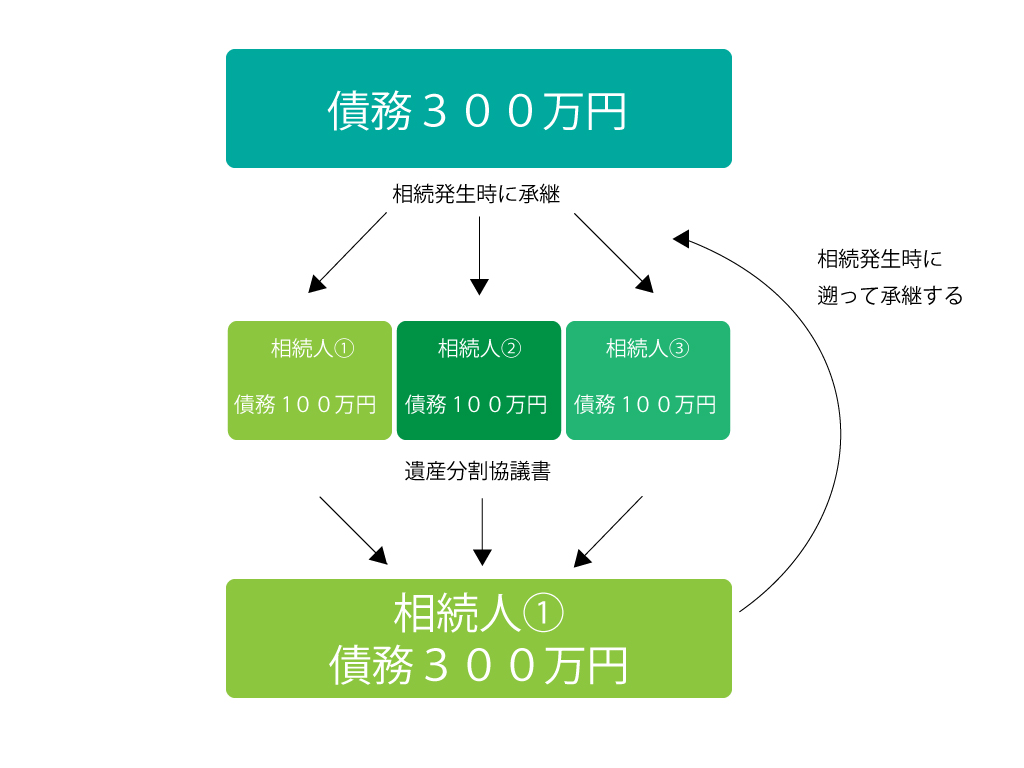 債務３００万円

相続発生時に承継

相続発生時に
遡って承継する

相続人①
債務１００万円

相続人②
債務１００万円

相続人③
債務１００万円

遺産分割協議書

相続人①
債務３００万円